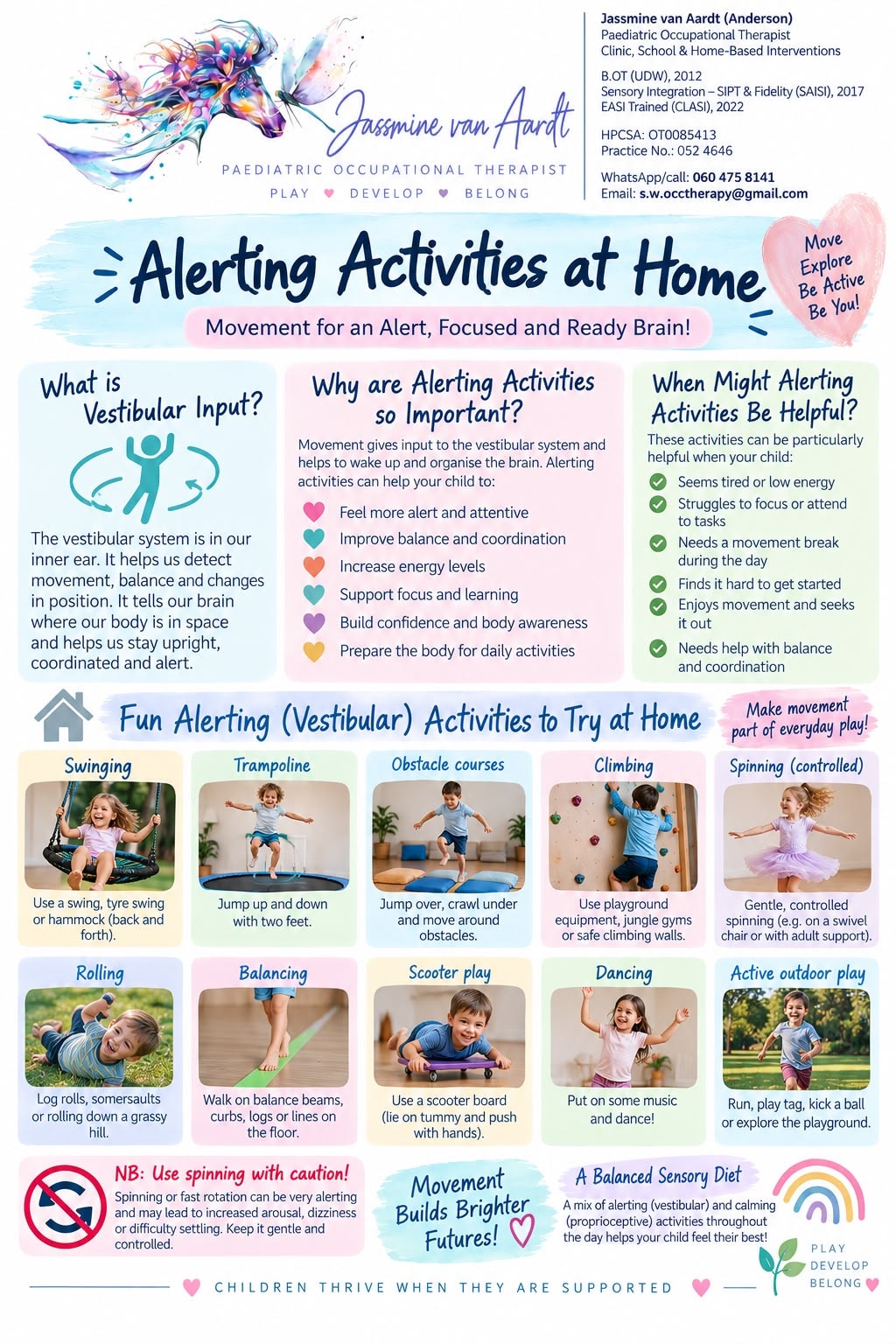 Jassmine van Aardt
PAEDIATRIC OCCUPATIONAL THERAPIST
PLAY ♥ DEVELOP ♥ BELONG

Jassmine van Aardt (Anderson)
Paediatric Occupational Therapist
Clinic, School & Home-Based Interventions

B.OT (UDW), 2012
Sensory Integration – SIPT & Fidelity (SAISI), 2017
EASI Trained (CLASI), 2022

HPCSA: OT0085413
Practice No.: 052 4646

WhatsApp/call: 060 475 8141
Email: s.w.occtherapy@gmail.com

Alerting Activities at Home
Movement for an Alert, Focused and Ready Brain!

Move Explore Be Active Be You!

What is Vestibular Input?

The vestibular system is in our inner ear. It helps us detect movement, balance and changes in position. It tells our brain where our body is in space and helps us stay upright, coordinated and alert.

Why are Alerting Activities so Important?

Movement gives input to the vestibular system and helps to wake up and organise the brain. Alerting activities can help your child to:

Feel more alert and attentive
Improve balance and coordination
Increase energy levels
Support focus and learning
Build confidence and body awareness
Prepare the body for daily activities

When Might Alerting Activities Be Helpful?

These activities can be particularly helpful when your child:

Seems tired or low energy
Struggles to focus or attend to tasks
Needs a movement break during the day
Finds it hard to get started
Enjoys movement and seeks it out
Needs help with balance and coordination

Fun Alerting (Vestibular) Activities to Try at Home

Make movement part of everyday play!

Swinging
Use a swing, tyre swing or hammock (back and forth).

Trampoline
Jump up and down with two feet.

Obstacle courses
Jump over, crawl under and move around obstacles.

Climbing
Use playground equipment, jungle gyms or safe climbing walls.

Spinning (controlled)
Gentle, controlled spinning (e.g. on a swivel chair or with adult support).

Rolling
Log rolls, somersaults or rolling down a grassy hill.

Balancing
Walk on balance beams, curbs, logs or lines on the floor.

Scooter play
Use a scooter board (lie on tummy and push with hands).

Dancing
Put on some music and dance!

Active outdoor play
Run, play tag, kick a ball or explore the playground.

NB: Use spinning with caution!
Spinning or fast rotation can be very alerting and may lead to increased arousal, dizziness or difficulty settling. Keep it gentle and controlled.

Movement Builds Brighter Futures!

A Balanced Sensory Diet
A mix of alerting (vestibular) and calming (proprioceptive) activities throughout the day helps your child feel their best!

PLAY
DEVELOP
BELONG

CHILDREN THRIVE WHEN THEY ARE SUPPORTED